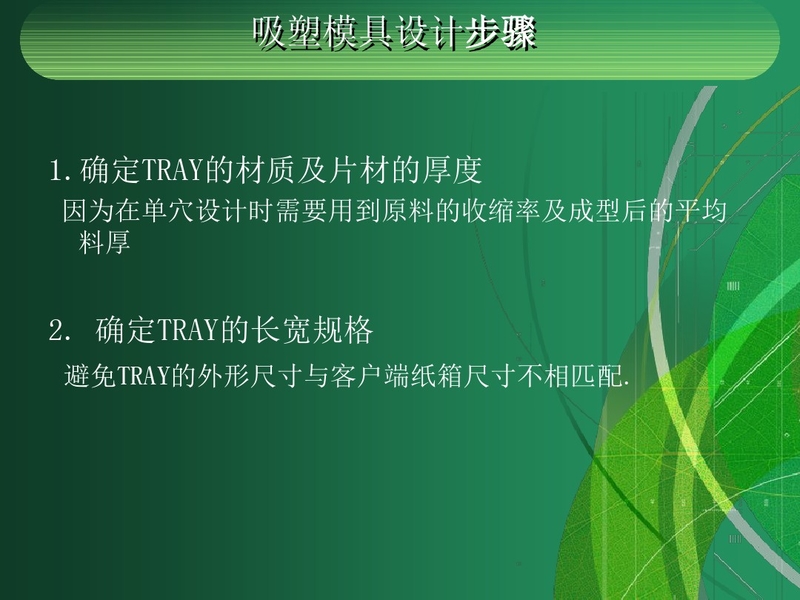 吸塑模具设计步骤

1.确定TRAY的材质及片材的厚度
因为在单穴设计时需要用到原料的收缩率及成型后的平均料厚

2. 确定TRAY的长宽规格
避免TRAY的外形尺寸与客户端纸箱尺寸不相匹配.